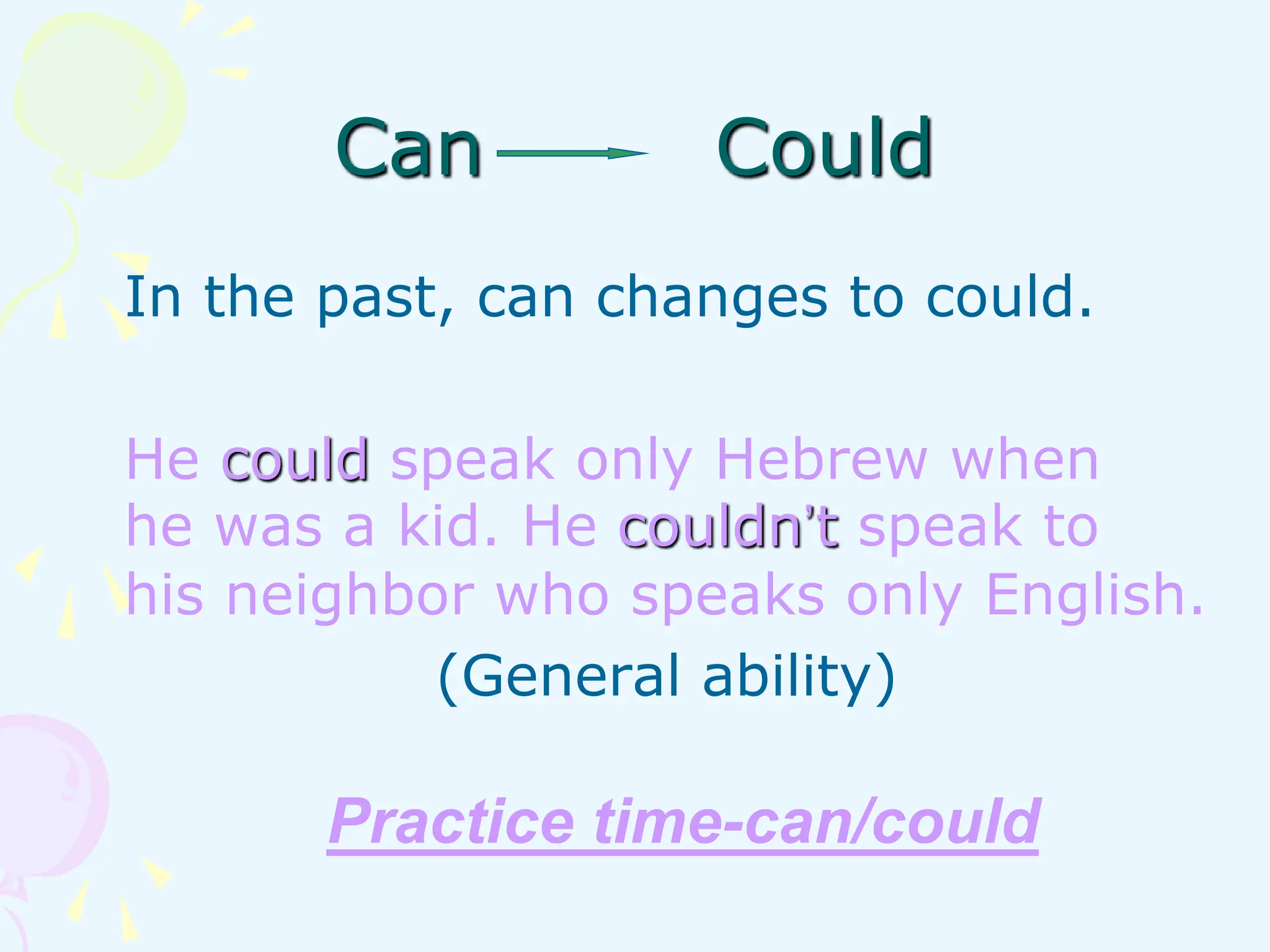 Can Could

In the past, can changes to could.

He could speak only Hebrew when he was a kid. He couldn't speak to his neighbor who speaks only English.

(General ability)

Practice time-can/could